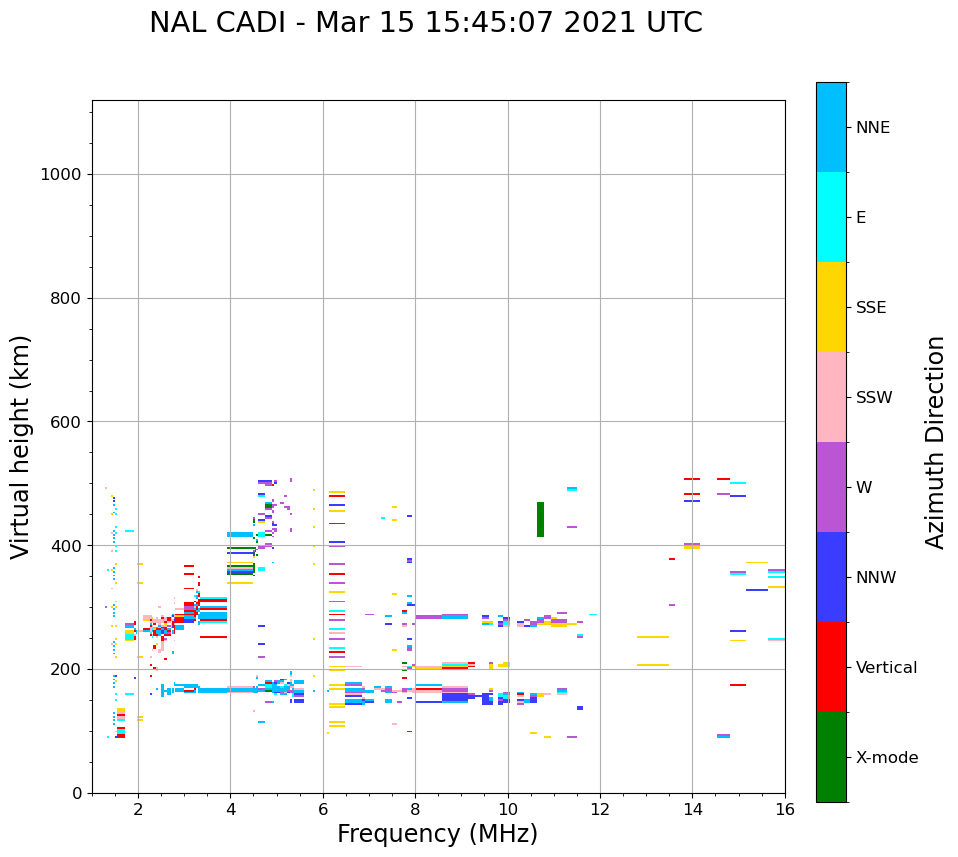 NAL CADI - Mar 15 15:45:07 2021 UTC

Virtual height (km)

1000
800
600
400
200
0

2
4
6
8
10
12
14
16

Frequency (MHz)

NNE
E
SSE
SSW
W
NNW
Vertical
X-mode

Azimuth Direction